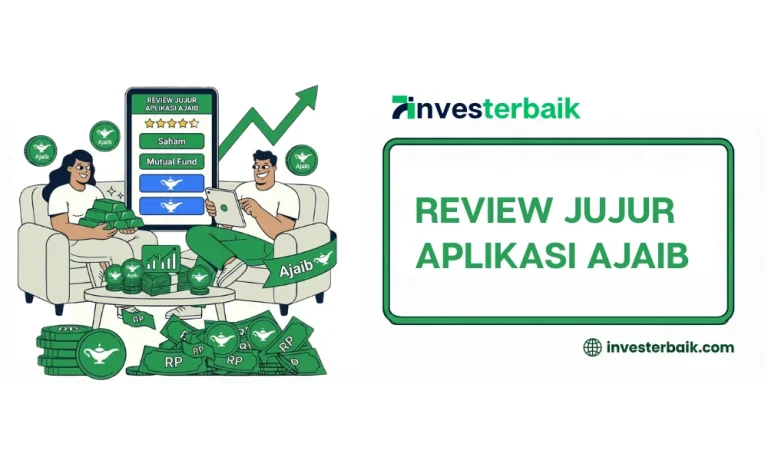 REVIEW JUJUR APLIKASI AJAIB

Saham

Mutual Fund

Ajaib

Ajaib

Ajaib

Ajaib

RP

RP

RP

RP

RP

RP

investerbaik

REVIEW JUJUR APLIKASI AJAIB

investerbaik.com